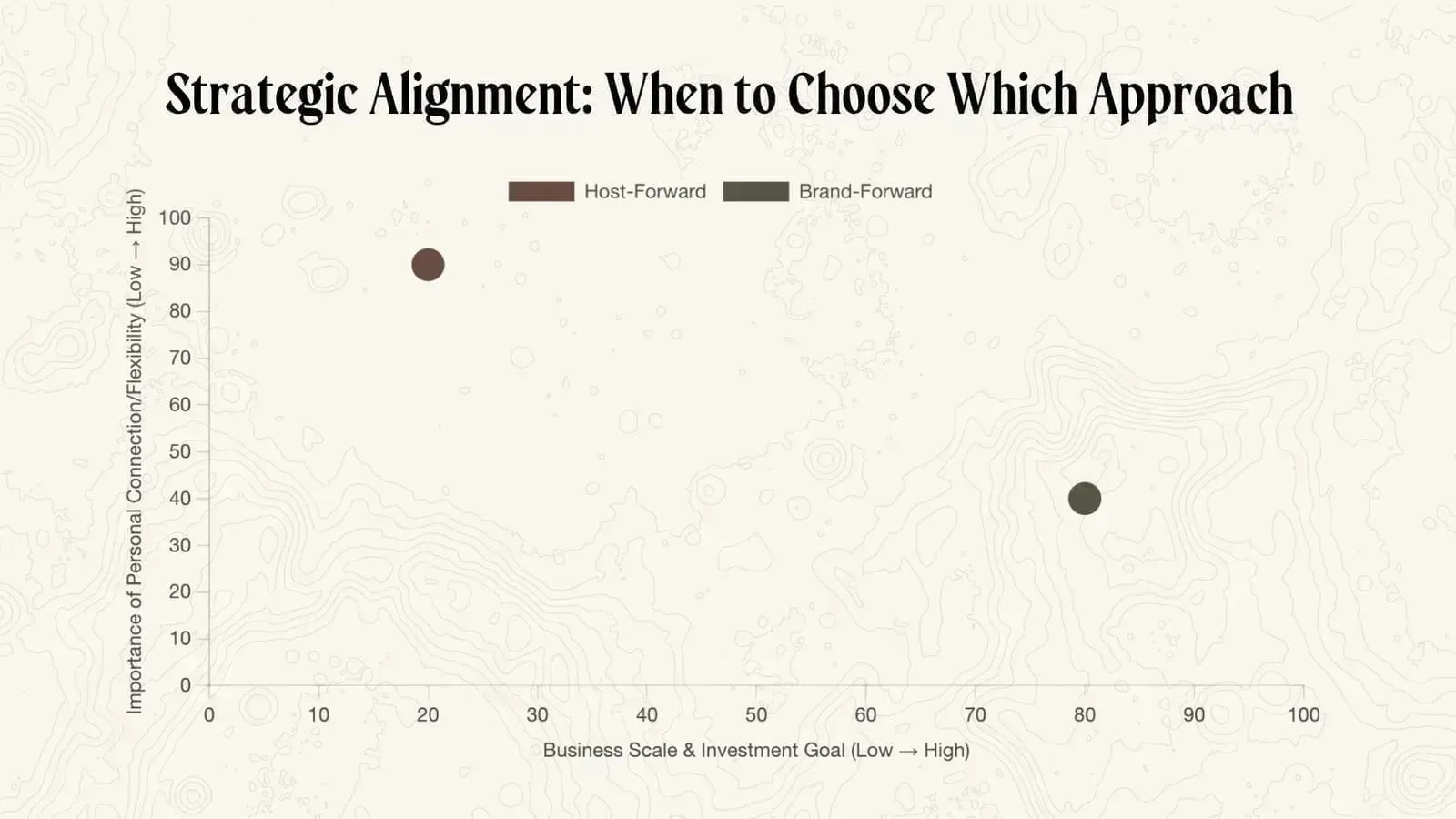 Strategic Alignment: When to Choose Which Approach

Host-Forward
Brand-Forward

Importance of Personal Connection/Flexibility (Low → High)

100
90
80
70
60
50
40
30
20
10
0

0
10
20
30
40
50
60
70
80
90
100

Business Scale & Investment Goal (Low → High)